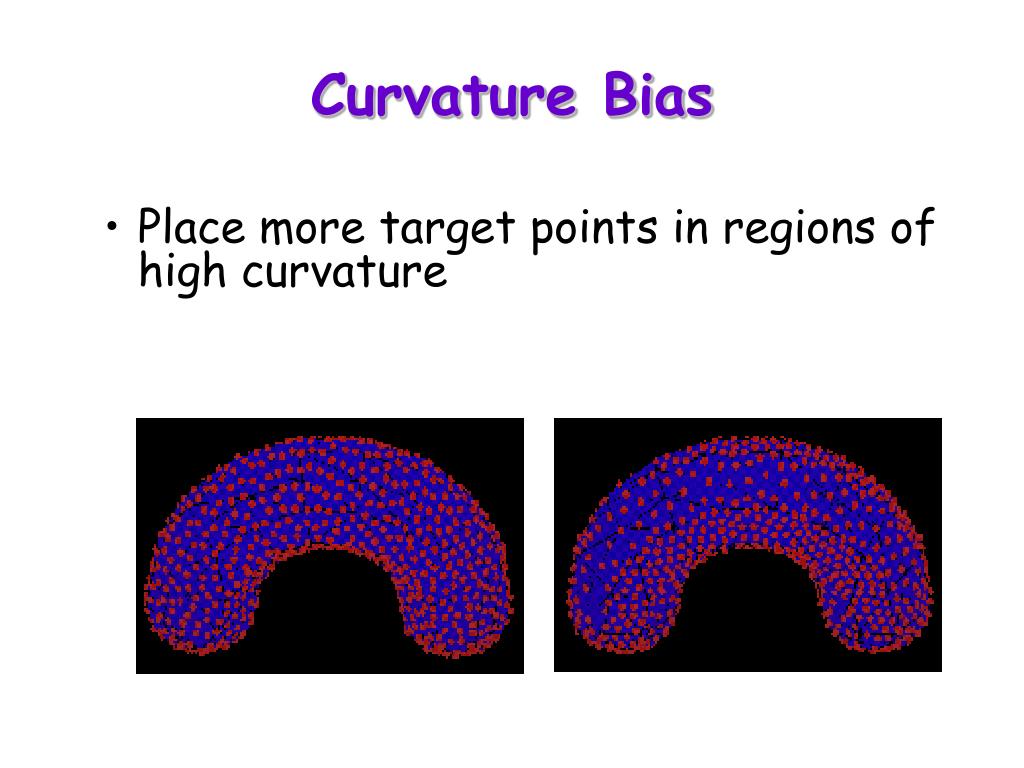 Curvature Bias

• Place more target points in regions of high curvature